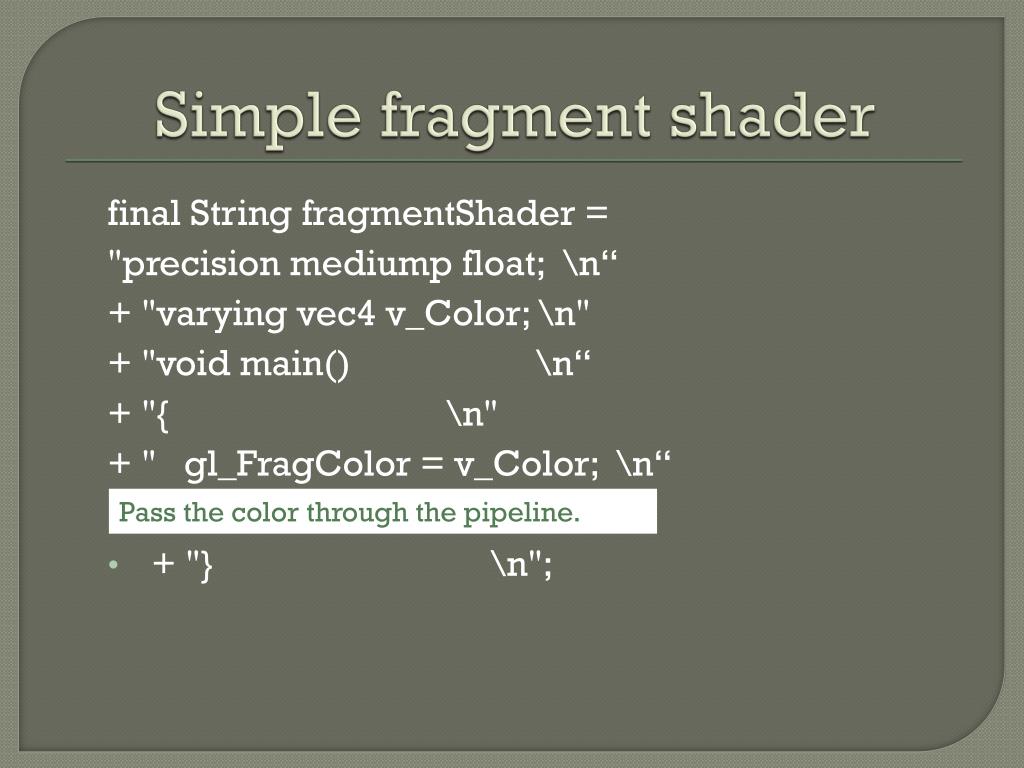 Simple fragment shader

final String fragmentShader =
"precision mediump float; \n“
+ "varying vec4 v_Color; \n"
+ "void main() \n“
+ "{ \n"
+ " gl_FragColor = v_Color; \n“

Pass the color through the pipeline.

• + "} \n";